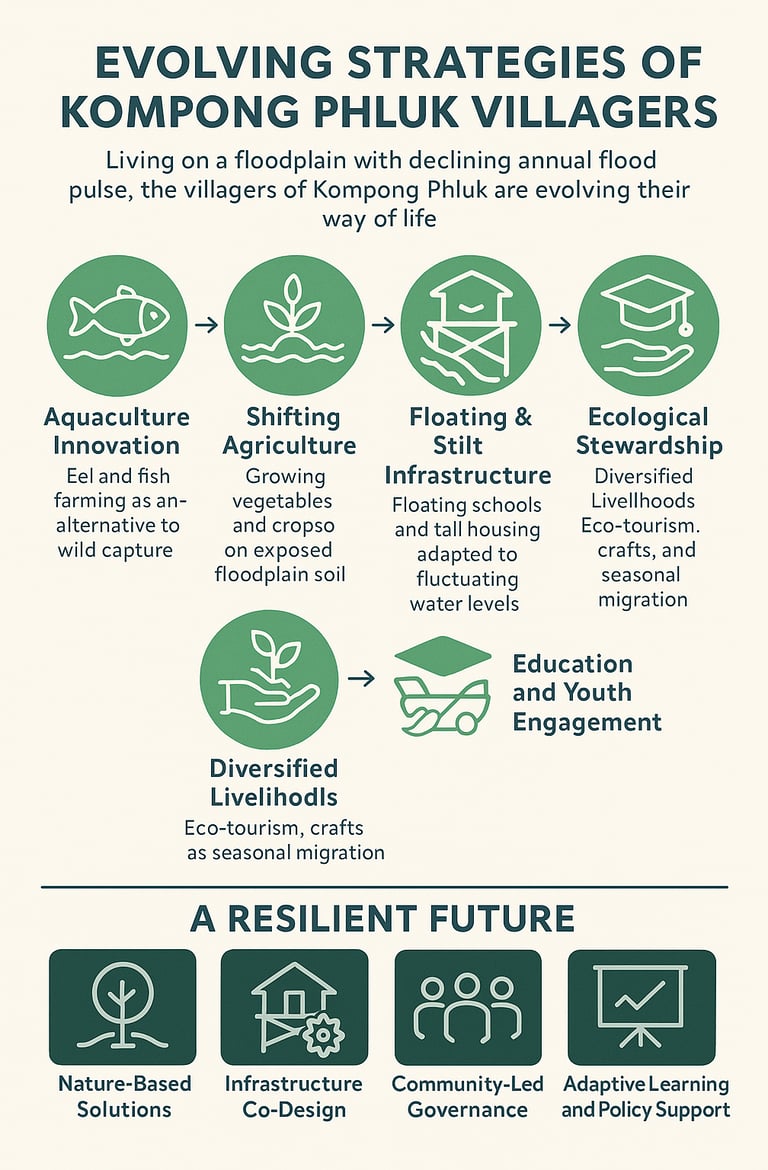 EVOLVING STRATEGIES OF KOMPONG PHLUK VILLAGERS

Living on a floodplain with declining annual flood pulse, the villagers of Kompong Phluk are evolving their way of life

Aquaculture Innovation
Eel and fish farming as an-alternative to wild capture

Shifting Agriculture
Growing vegetables and cropso on exposed floodplain soil

Floating & Stilt Infrastructure
Floating schools and tall housing adapted to fluctuating water levels

Ecological Stewardship
Diversified Livellhoods Eco-tourism. crafts, and seasonal migration

Diversified Livelihodls
Eco-tourism, crafts as seasonal migration

Education and Youth Engagement

A RESILIENT FUTURE

Nature-Based Solutions

Infrastructure Co-Design

Community-Led Governance

Adaptive Learning and Policy Support